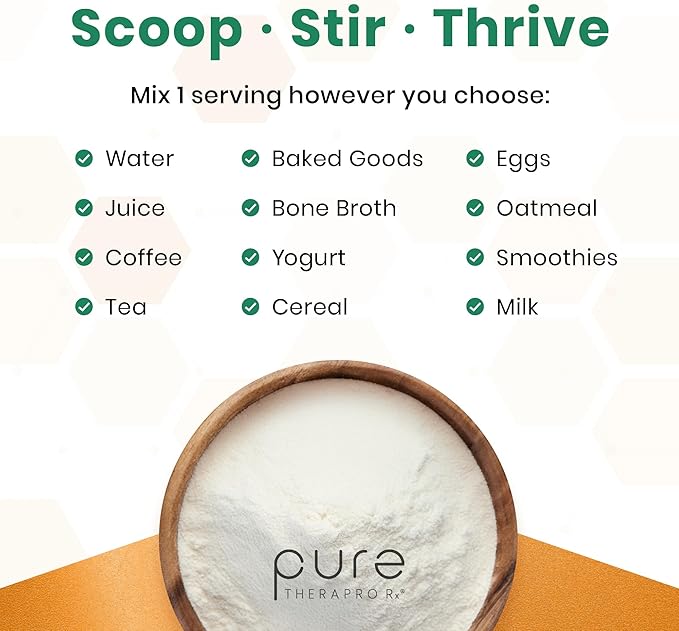 Scoop · Stir · Thrive

Mix 1 serving however you choose:

Water
Juice
Coffee
Tea

Baked Goods
Bone Broth
Yogurt
Cereal

Eggs
Oatmeal
Smoothies
Milk

pure
THERAPRO Rx®